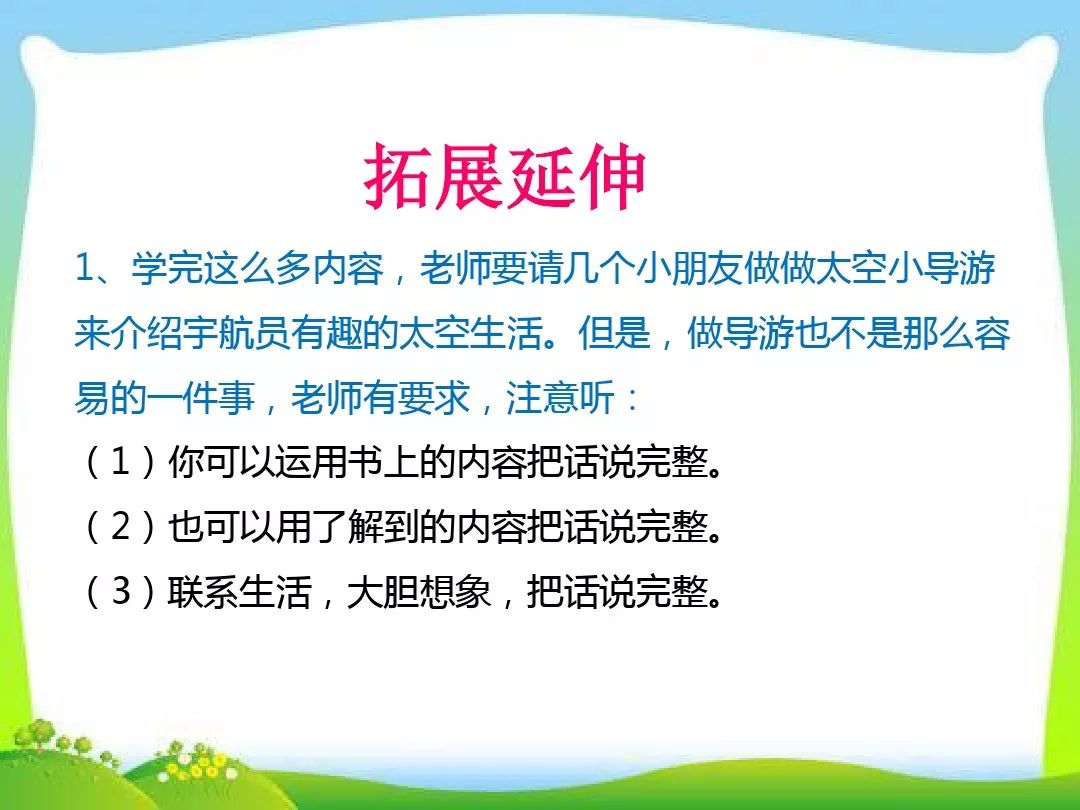 拓展延伸

1、学完这么多内容，老师要请几个小朋友做做太空小导游来介绍宇航员有趣的太空生活。但是，做导游也不是那么容易的一件事，老师有要求，注意听：

（1）你可以运用书上的内容把话说完整。

（2）也可以用了解到的内容把话说完整。

（3）联系生活，大胆想象，把话说完整。